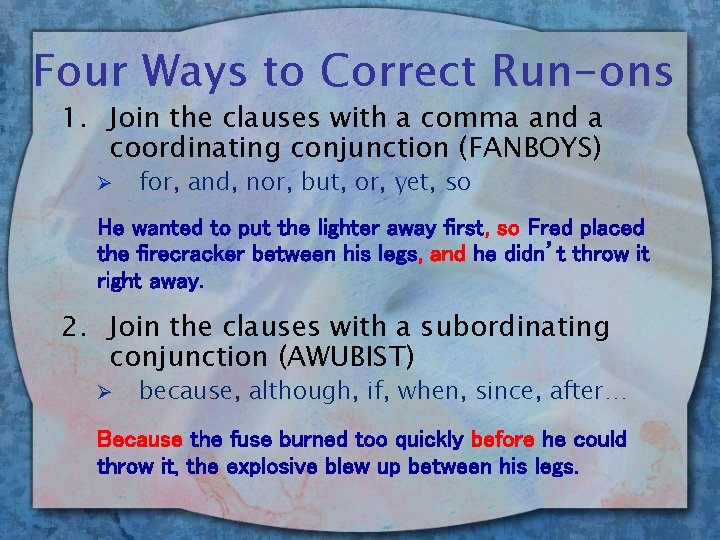 Four Ways to Correct Run-ons

1. Join the clauses with a comma and a coordinating conjunction (FANBOYS)

➢ for, and, nor, but, or, yet, so

He wanted to put the lighter away first, so Fred placed the firecracker between his legs, and he didn't throw it right away.

2. Join the clauses with a subordinating conjunction (AWUBIST)

➢ because, although, if, when, since, after…

Because the fuse burned too quickly before he could throw it, the explosive blew up between his legs.